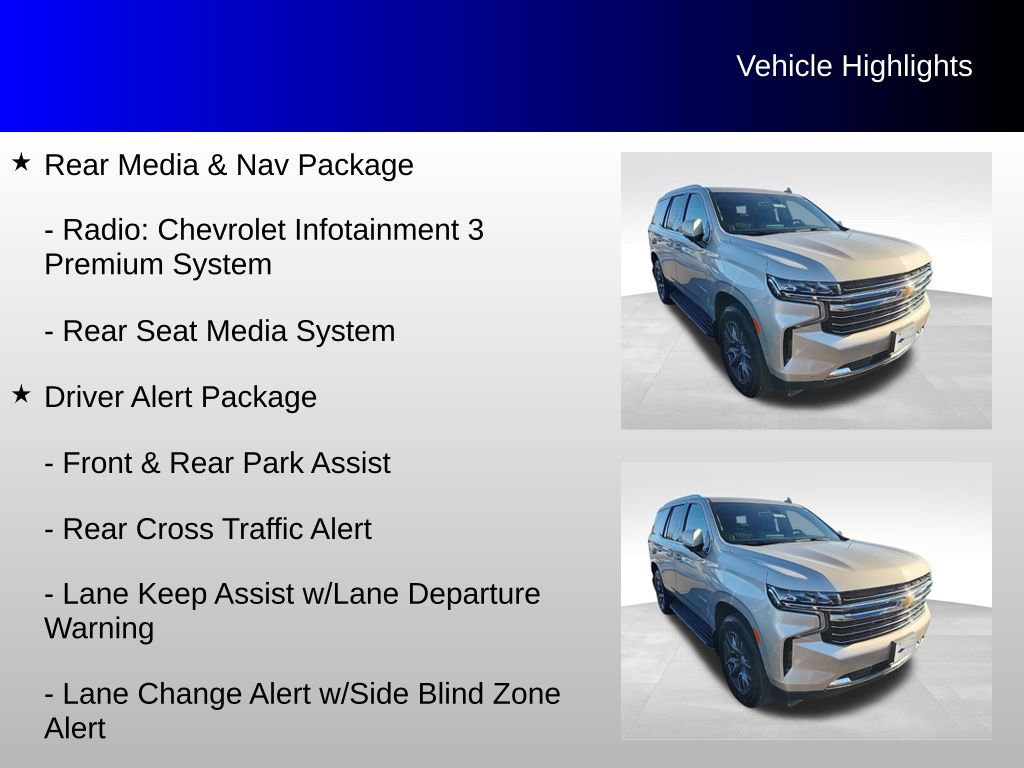 Vehicle Highlights

★ Rear Media & Nav Package

- Radio: Chevrolet Infotainment 3 Premium System

- Rear Seat Media System

★ Driver Alert Package

- Front & Rear Park Assist

- Rear Cross Traffic Alert

- Lane Keep Assist w/Lane Departure Warning

- Lane Change Alert w/Side Blind Zone Alert